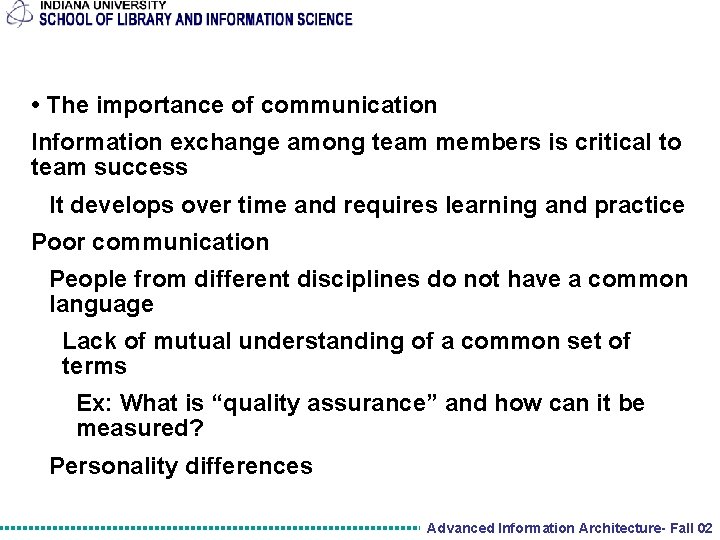 INDIANA UNIVERSITY
SCHOOL OF LIBRARY AND INFORMATION SCIENCE

• The importance of communication

Information exchange among team members is critical to team success

It develops over time and requires learning and practice

Poor communication

People from different disciplines do not have a common language

Lack of mutual understanding of a common set of terms

Ex: What is “quality assurance” and how can it be measured?

Personality differences

Advanced Information Architecture- Fall 02